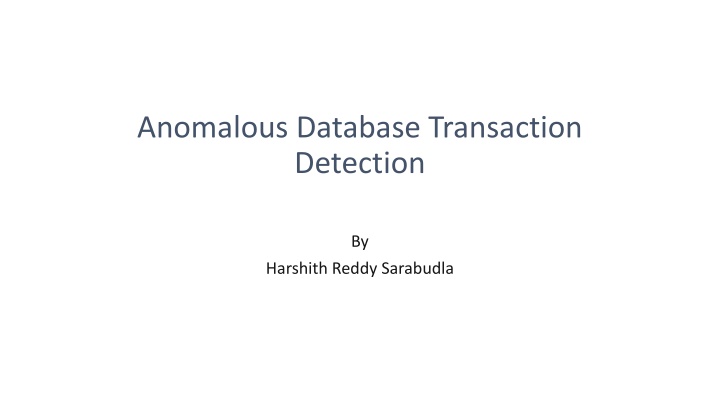 Anomalous Database Transaction Detection

By

Harshith Reddy Sarabudla